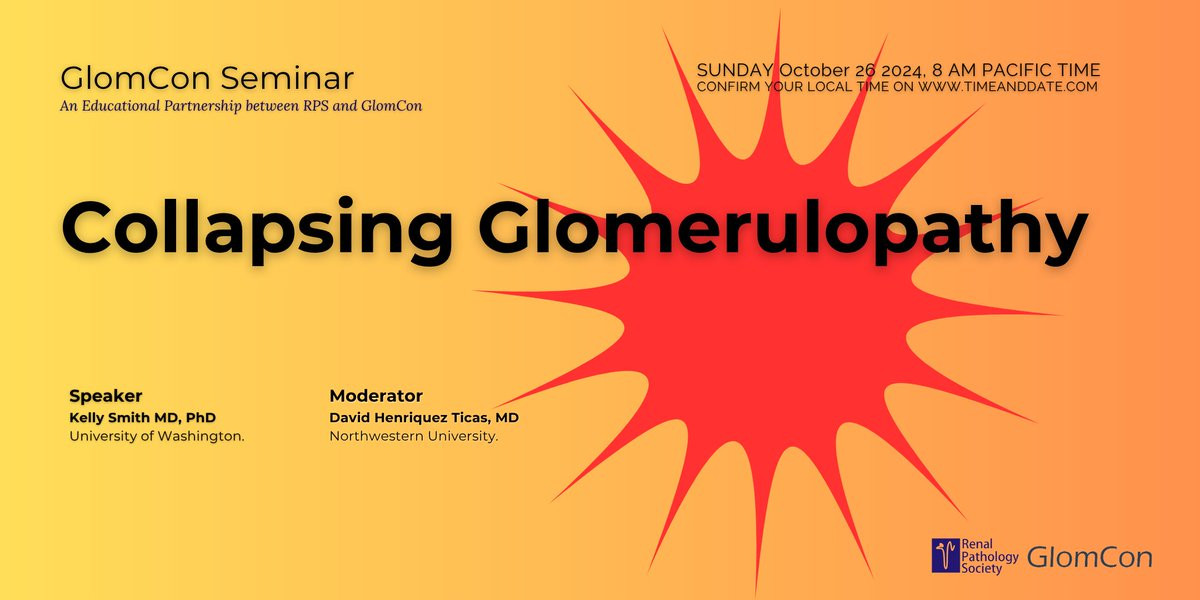 GlomCon Seminar
An Educational Partnership between RPS and GlomCon

SUNDAY October 26 2024, 8 AM PACIFIC TIME
CONFIRM YOUR LOCAL TIME ON WWW.TIMEANDDATE.COM

Collapsing Glomerulopathy

Speaker
Kelly Smith MD, PhD
University of Washington.

Moderator
David Henriquez Ticas, MD
Northwestern University.

Renal Pathology Society
GlomCon